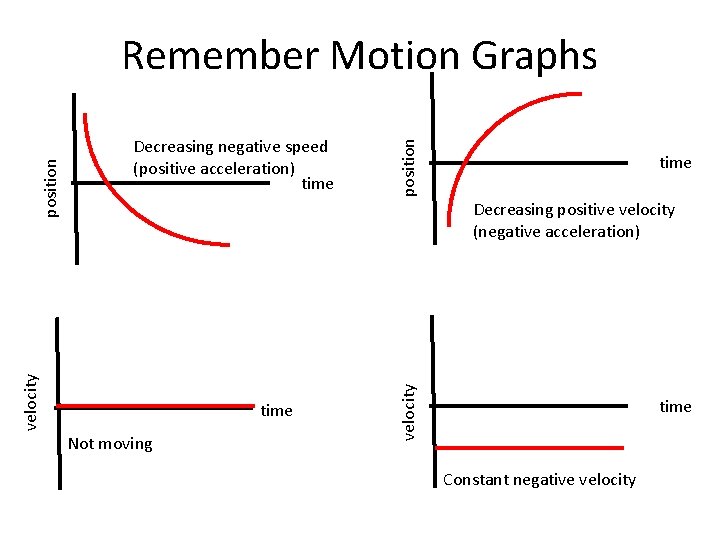 Remember Motion Graphs

position

Decreasing negative speed (positive acceleration)

time

position

time

Decreasing positive velocity (negative acceleration)

velocity

time

Not moving

velocity

time

Constant negative velocity